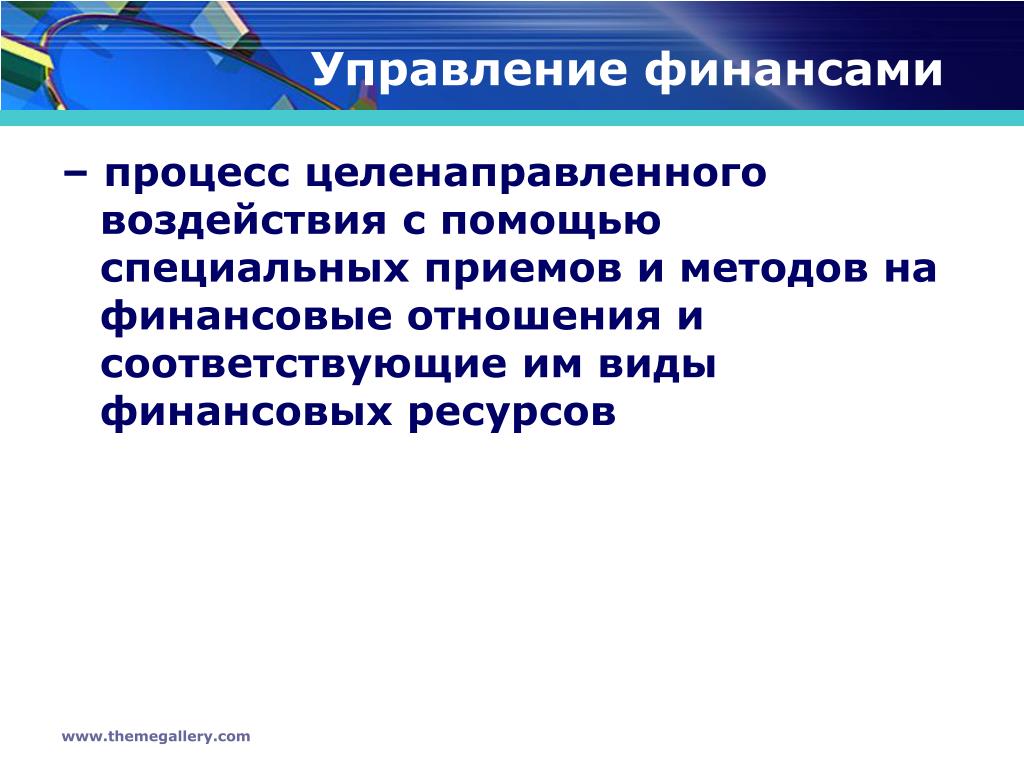 Управление финансами

– процесс целенаправленного воздействия с помощью специальных приемов и методов на финансовые отношения и соответствующие им виды финансовых ресурсов

www.themegallery.com